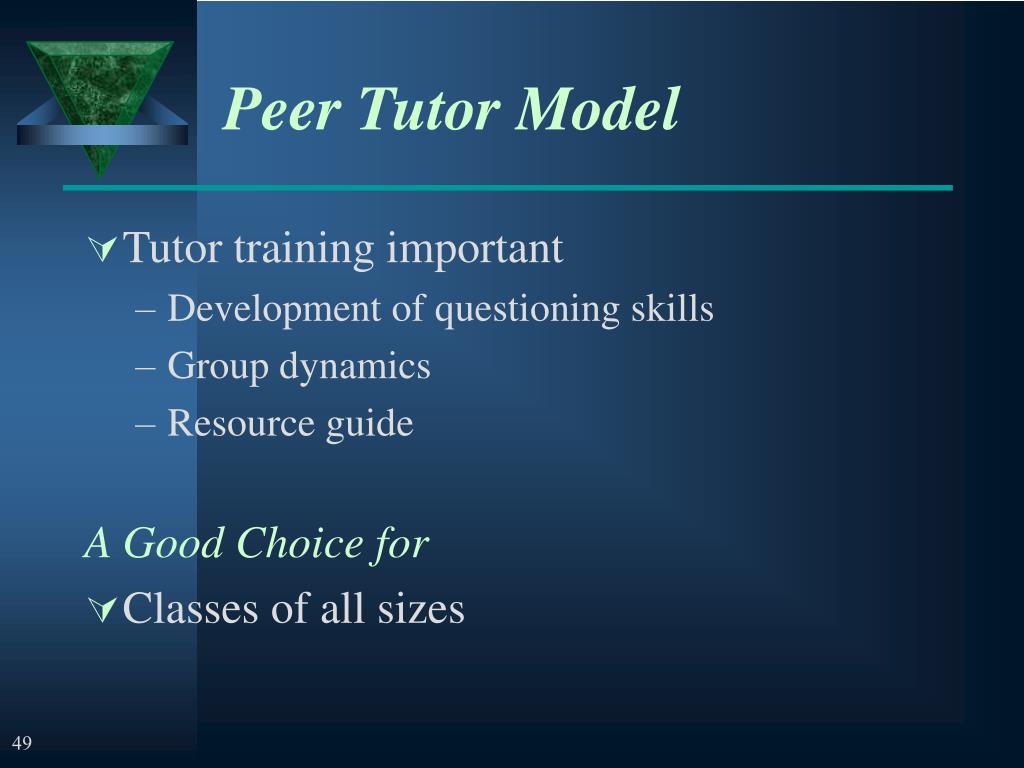 Peer Tutor Model

Tutor training important
– Development of questioning skills
– Group dynamics
– Resource guide

A Good Choice for
Classes of all sizes

49